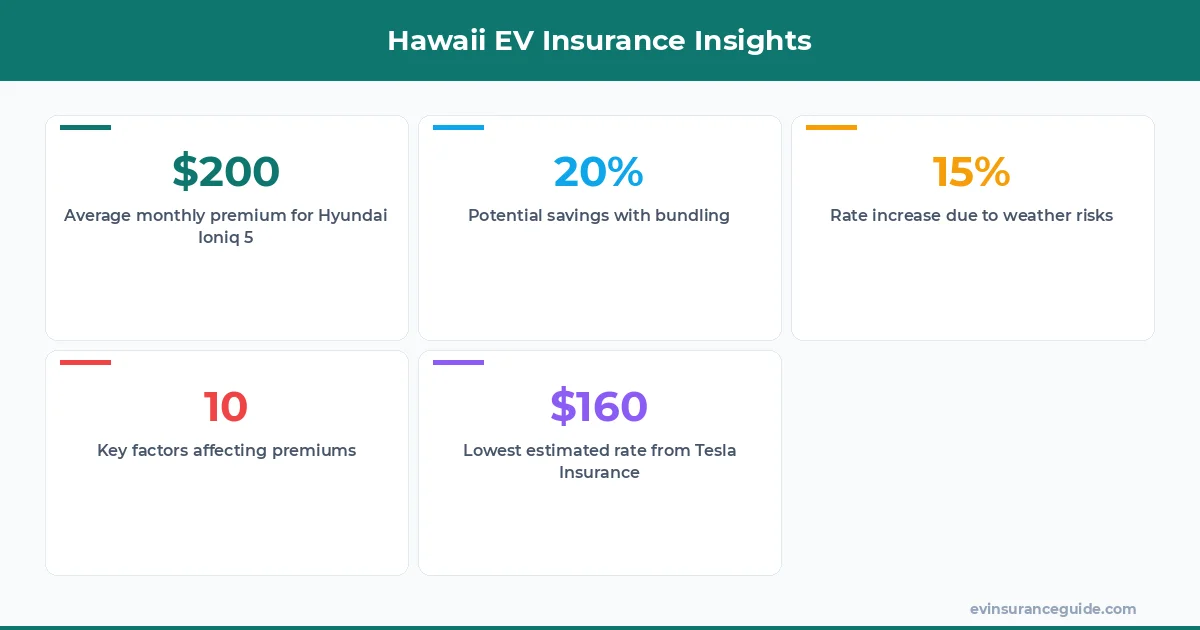 Hawaii EV Insurance Insights

\$200
Average monthly premium for Hyundai Ioniq 5

20%
Potential savings with bundling

15%
Rate increase due to weather risks

10
Key factors affecting premiums

\$160
Lowest estimated rate from Tesla Insurance

evinsuranceguide.com